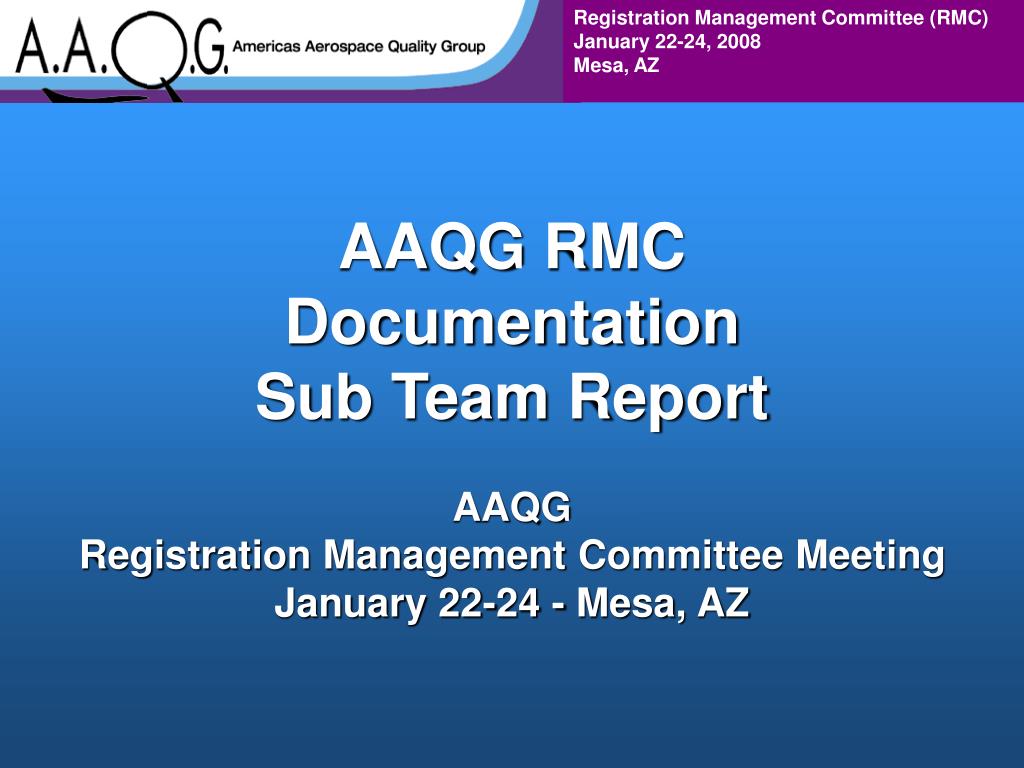 A.A.Q.G. Americas Aerospace Quality Group

Registration Management Committee (RMC)
January 22-24, 2008
Mesa, AZ

AAQG RMC
Documentation
Sub Team Report

AAQG
Registration Management Committee Meeting
January 22-24 - Mesa, AZ